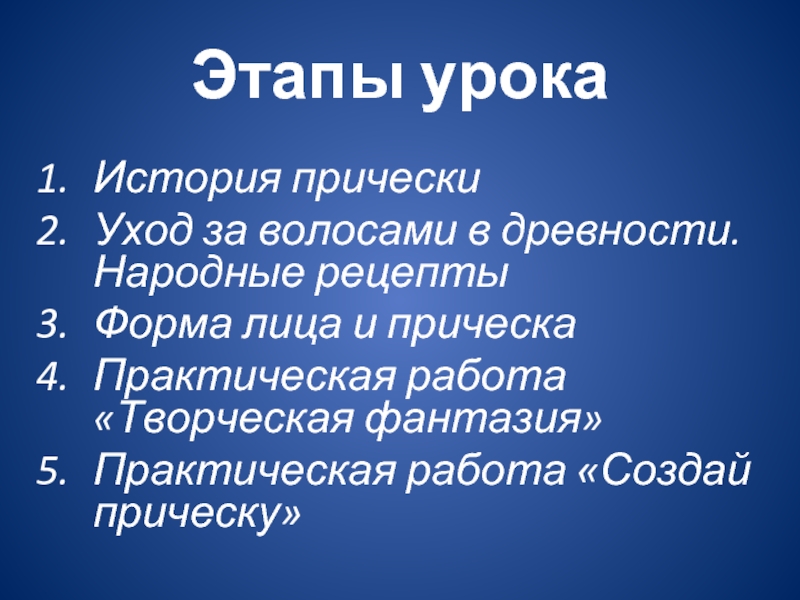 Этапы урока

1. История прически
2. Уход за волосами в древности. Народные рецепты
3. Форма лица и прическа
4. Практическая работа «Творческая фантазия»
5. Практическая работа «Создай прическу»